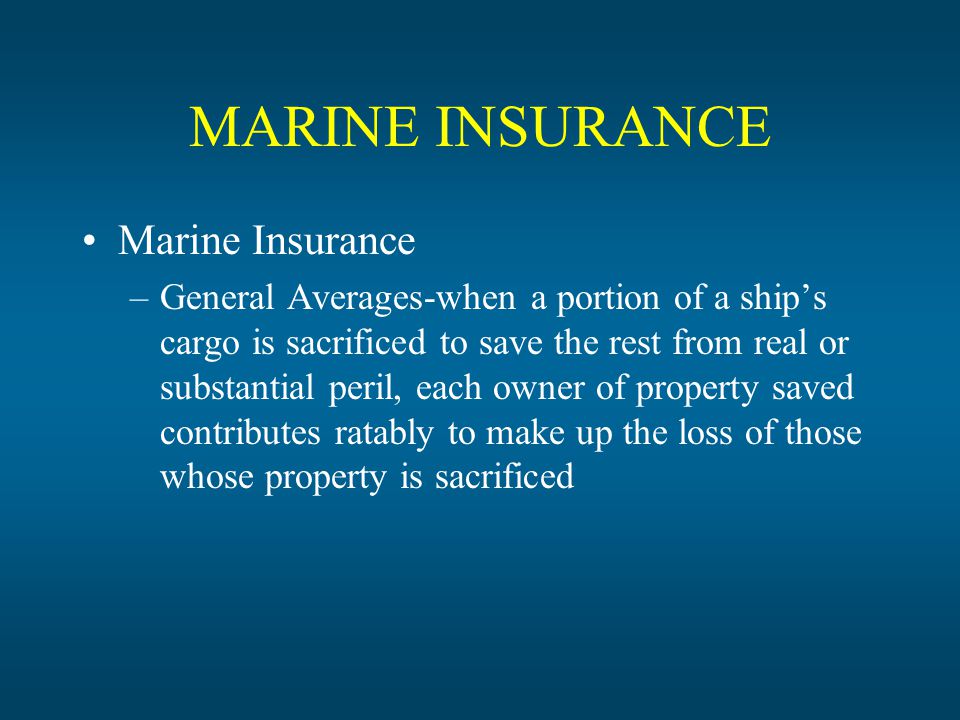 MARINE INSURANCE

• Marine Insurance

– General Averages-when a portion of a ship’s cargo is sacrificed to save the rest from real or substantial peril, each owner of property saved contributes ratably to make up the loss of those whose property is sacrificed